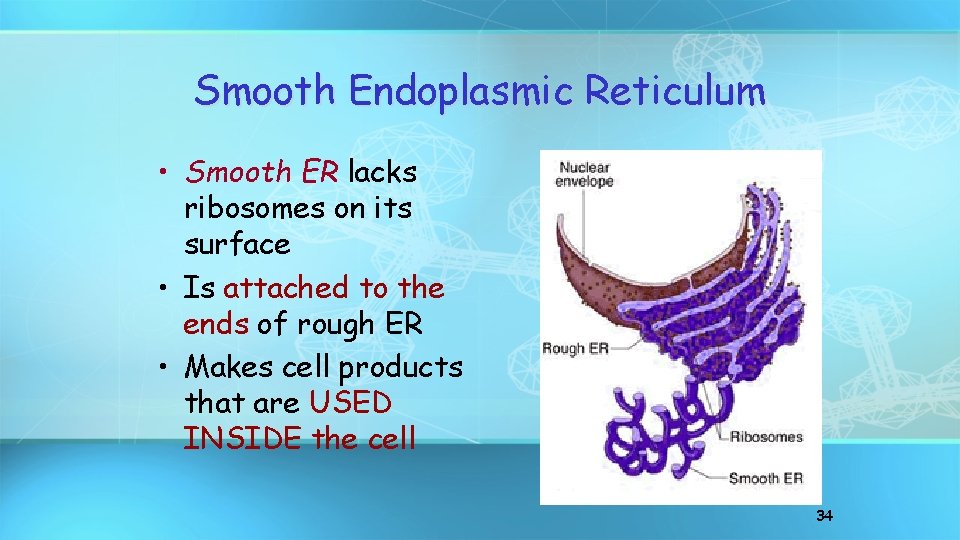 Smooth Endoplasmic Reticulum

• Smooth ER lacks ribosomes on its surface
• Is attached to the ends of rough ER
• Makes cell products that are USED INSIDE the cell

Nuclear envelope
Rough ER
Ribosomes
Smooth ER

34